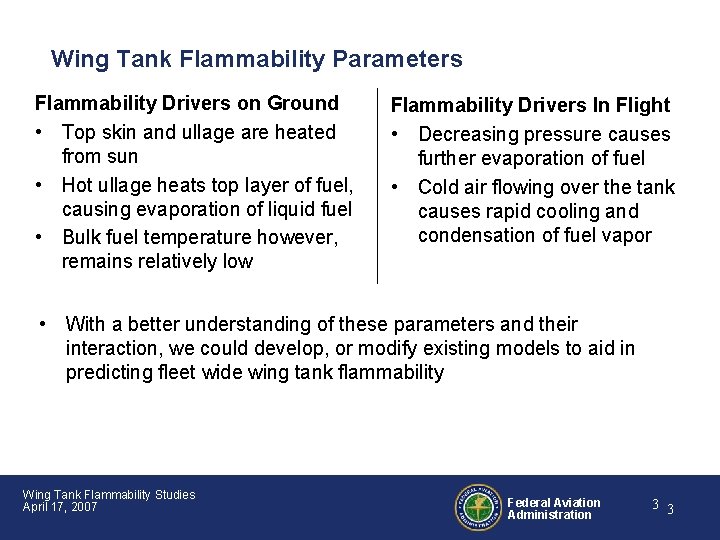 Wing Tank Flammability Parameters

Flammability Drivers on Ground

• Top skin and ullage are heated from sun
• Hot ullage heats top layer of fuel, causing evaporation of liquid fuel
• Bulk fuel temperature however, remains relatively low

Flammability Drivers In Flight

• Decreasing pressure causes further evaporation of fuel
• Cold air flowing over the tank causes rapid cooling and condensation of fuel vapor

• With a better understanding of these parameters and their interaction, we could develop, or modify existing models to aid in predicting fleet wide wing tank flammability

Wing Tank Flammability Studies
April 17, 2007

Federal Aviation
Administration

3 3